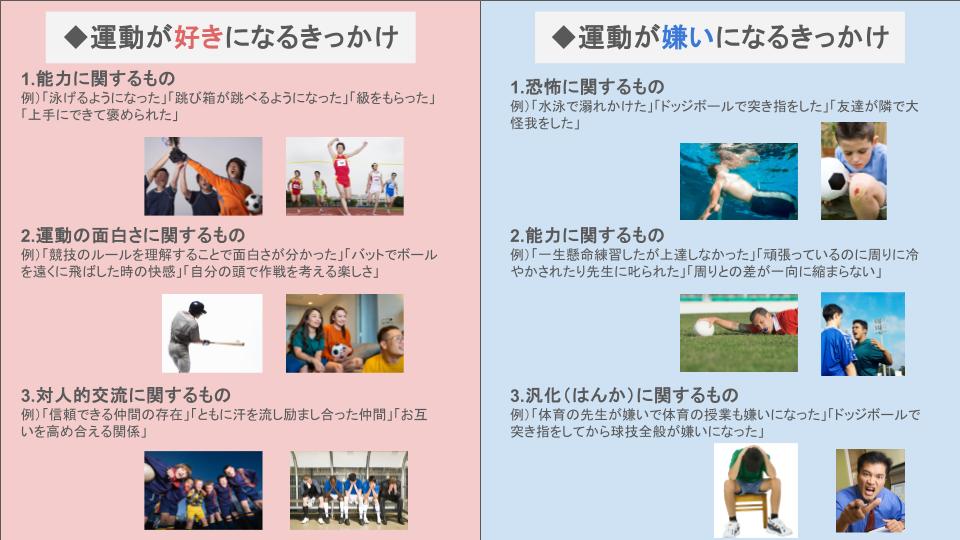 ◆運動が好きになるきっかけ

1.能力に関するもの
例)「泳げるようになった」「跳び箱が跳べるようになった」「級をもらった」「上手にできて褒められた」

2.運動の面白さに関するもの
例)「競技のルールを理解することで面白さが分かった」「バットでボールを遠くに飛ばした時の快感」「自分の頭で作戦を考える楽しさ」

3.対人的交流に関するもの
例)「信頼できる仲間の存在」「ともに汗を流し励まし合った仲間」「お互いを高め合える関係」

◆運動が嫌いになるきっかけ

1.恐怖に関するもの
例)「水泳で溺れかけた」「ドッジボールで突き指をした」「友達が隣で大怪我をした」

2.能力に関するもの
例)「一生懸命練習したが上達しなかった」「頑張っているのに周りに冷やかされたり先生に叱られた」「周りとの差が一向に縮まらない」

3.汎化(はんか)に関するもの
例)「体育の先生が嫌いで体育の授業も嫌いになった」「ドッジボールで突き指をしてから球技全般が嫌いになった」